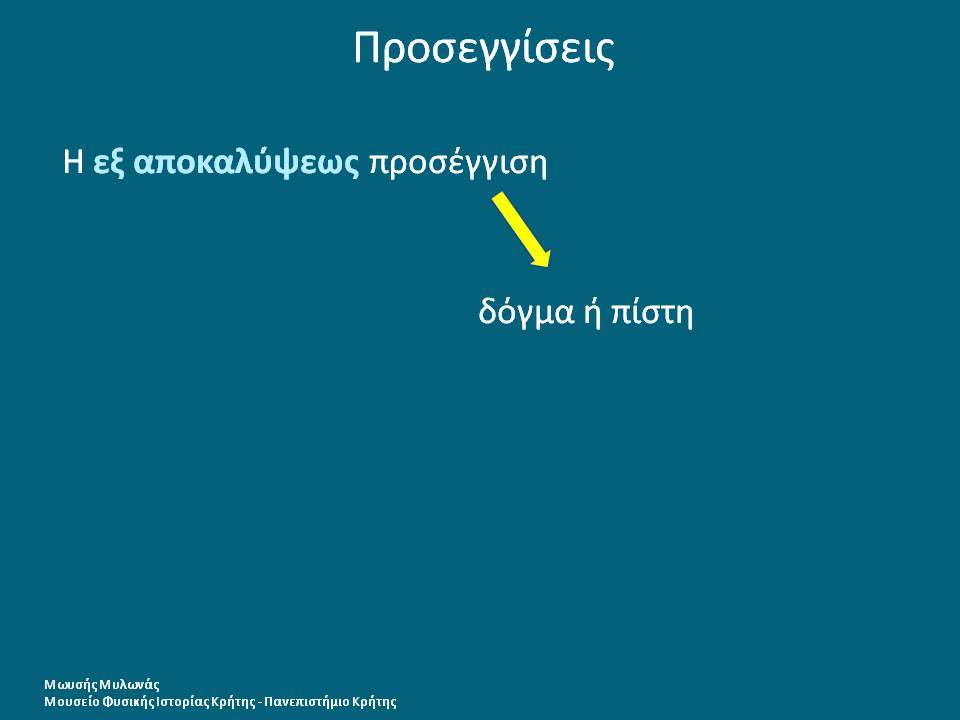 Προσεγγίσεις

Η εξ αποκαλύψεως προσέγγιση

δόγμα ή πίστη

Μωυσής Μυλωνάς
Μουσείο Φυσικής Ιστορίας Κρήτης - Πανεπιστήμιο Κρήτης